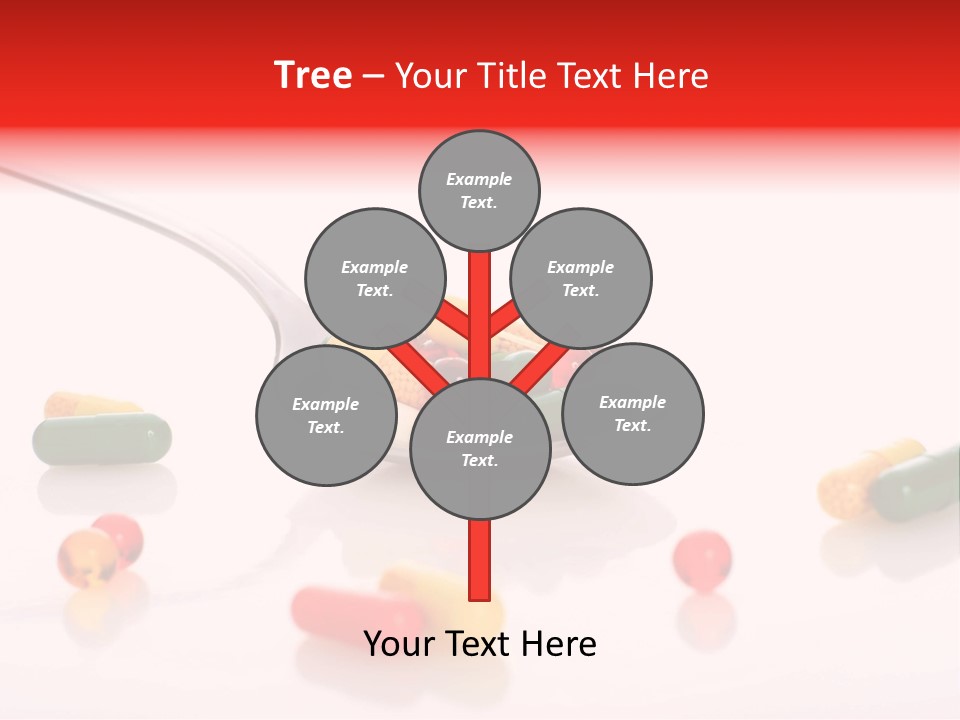 Tree – Your Title Text Here

Example Text.

Example Text.

Example Text.

Example Text.

Example Text.

Example Text.

Your Text Here